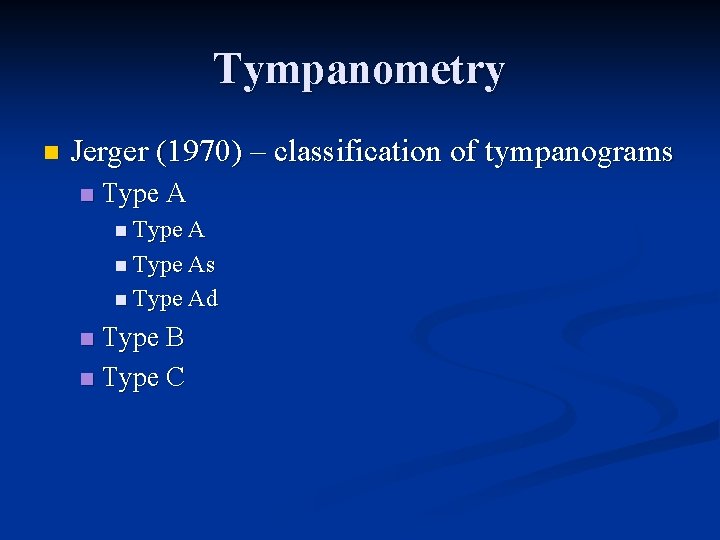 Tympanometry

Jerger (1970) – classification of tympanograms
Type A
Type A
Type As
Type Ad
Type B
Type C